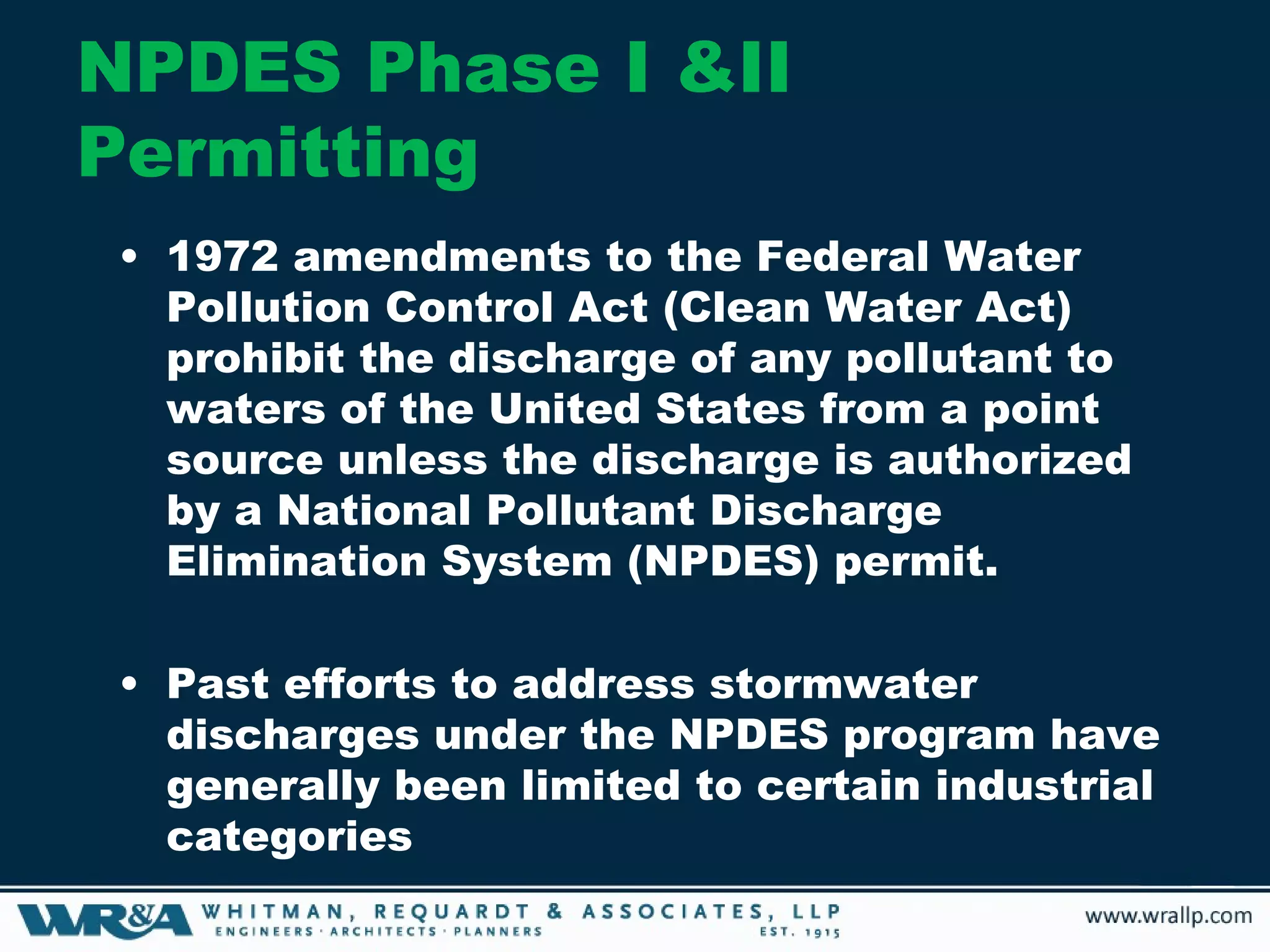 NPDES Phase I &II Permitting

• 1972 amendments to the Federal Water Pollution Control Act (Clean Water Act) prohibit the discharge of any pollutant to waters of the United States from a point source unless the discharge is authorized by a National Pollutant Discharge Elimination System (NPDES) permit.

• Past efforts to address stormwater discharges under the NPDES program have generally been limited to certain industrial categories

WR&A WHITMAN, REQUARDT & ASSOCIATES, LLP
ENGINEERS · ARCHITECTS · PLANNERS EST. 1915

www.wrallp.com